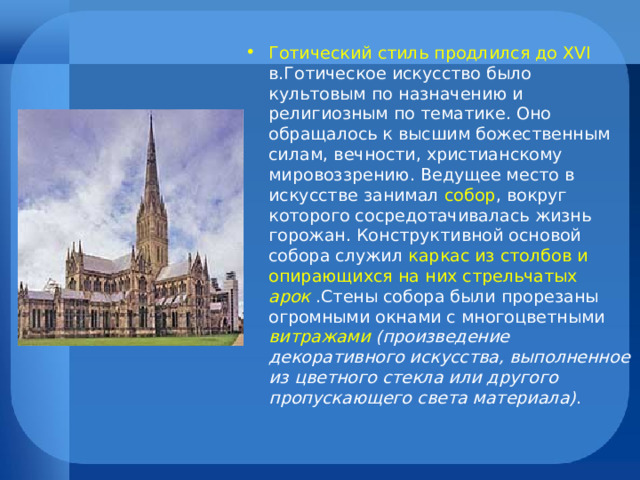 • Готический стиль продлился до XVI в.Готическое искусство было культовым по назначению и религиозным по тематике. Оно обращалось к высшим божественным силам, вечности, христианскому мировоззрению. Ведущее место в искусстве занимал собор, вокруг которого сосредотачивалась жизнь горожан. Конструктивной основой собора служил каркас из столбов и опирающихся на них стрельчатых арок .Стены собора были прорезаны огромными окнами с многоцветными витражами (произведение декоративного искусства, выполненное из цветного стекла или другого пропускающего света материала).